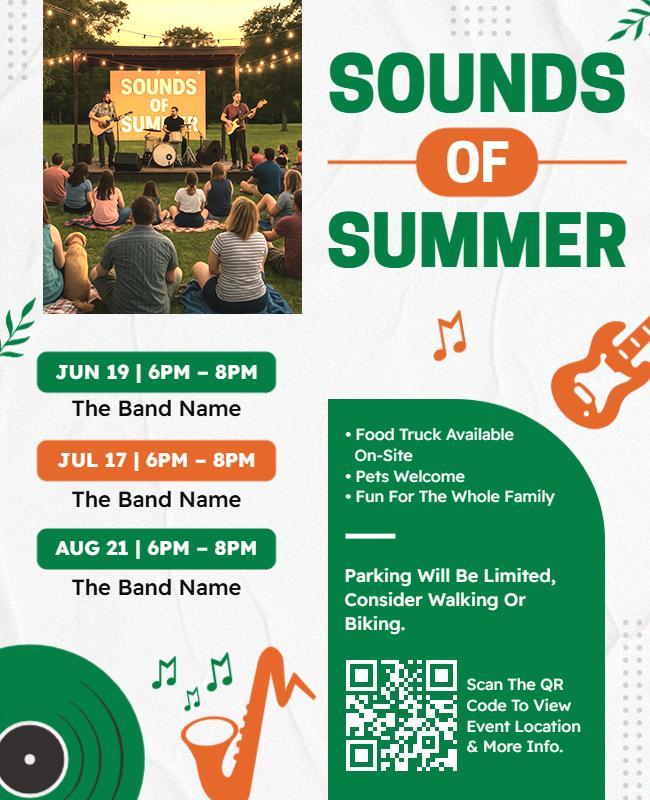 SOUNDS OF SUMMER

SOUNDS OF SUMMER

JUN 19 | 6PM – 8PM
The Band Name

JUL 17 | 6PM – 8PM
The Band Name

AUG 21 | 6PM – 8PM
The Band Name

• Food Truck Available On-Site
• Pets Welcome
• Fun For The Whole Family

Parking Will Be Limited, Consider Walking Or Biking.

Scan The QR Code To View Event Location & More Info.